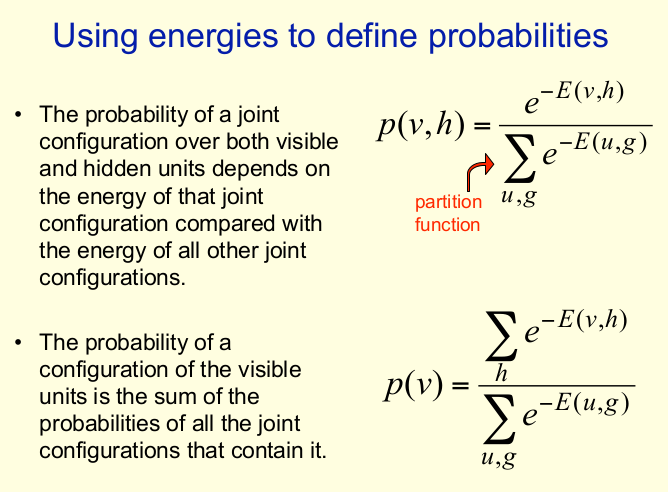 Using energies to define probabilities

• The probability of a joint configuration over both visible and hidden units depends on the energy of that joint configuration compared with the energy of all other joint configurations.

$p(v,h) = \frac{e^{-E(v,h)}}{\sum_{u,g} e^{-E(u,g)}}$

partition function

• The probability of a configuration of the visible units is the sum of the probabilities of all the joint configurations that contain it.

$p(v) = \frac{\sum_{h} e^{-E(v,h)}}{\sum_{u,g} e^{-E(u,g)}}$